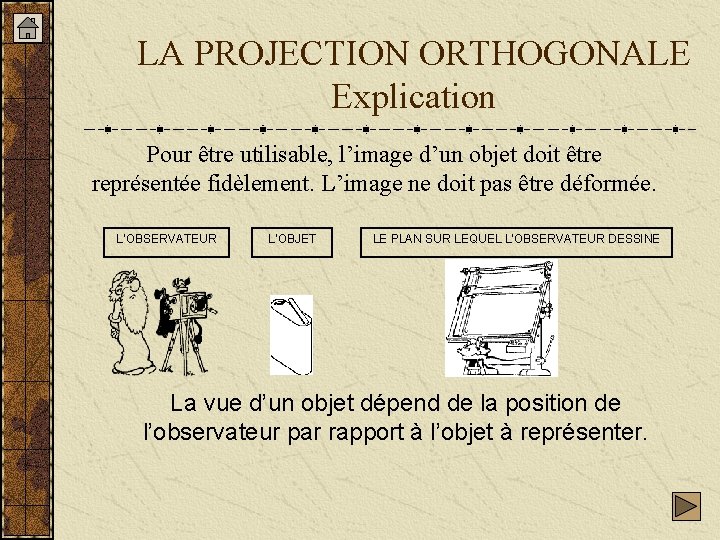 LA PROJECTION ORTHOGONALE
Explication

Pour être utilisable, l'image d'un objet doit être représentée fidèlement. L'image ne doit pas être déformée.

L'OBSERVATEUR

L'OBJET

LE PLAN SUR LEQUEL L'OBSERVATEUR DESSINE

La vue d'un objet dépend de la position de l'observateur par rapport à l'objet à représenter.